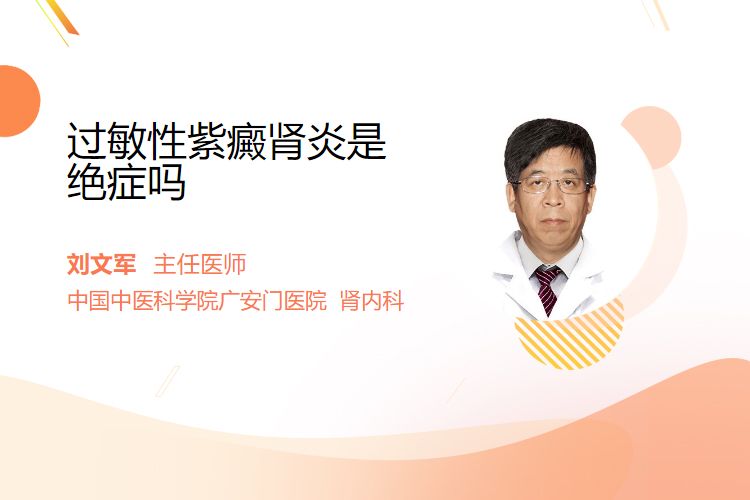 过敏性紫癜肾炎是绝症吗

刘文军 主任医师

中国中医科学院广安门医院 肾内科